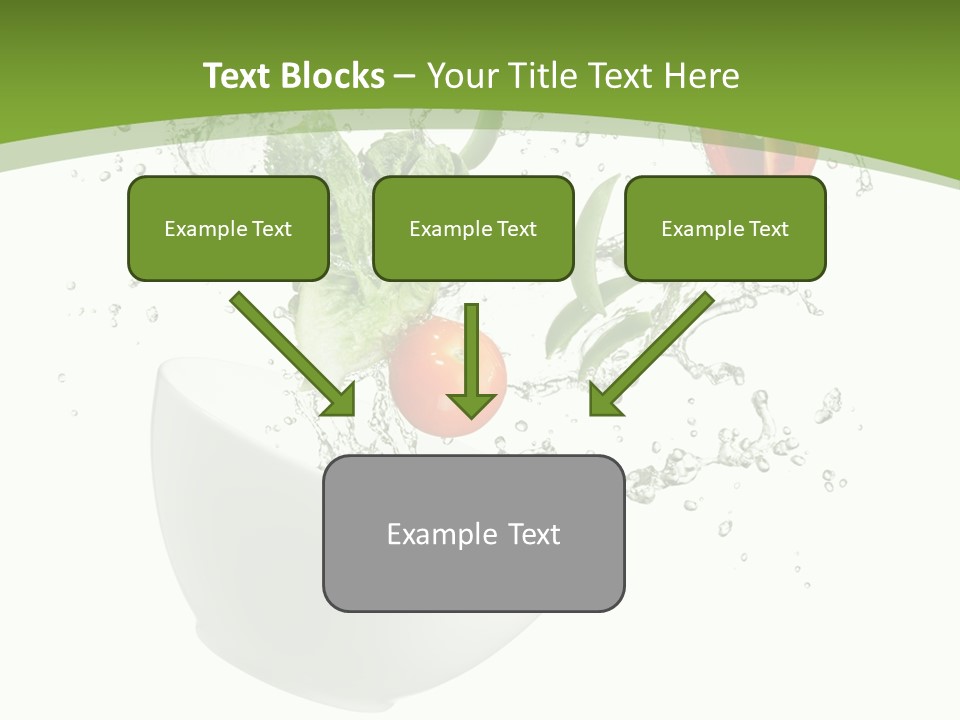 Text Blocks – Your Title Text Here

Example Text

Example Text

Example Text

Example Text